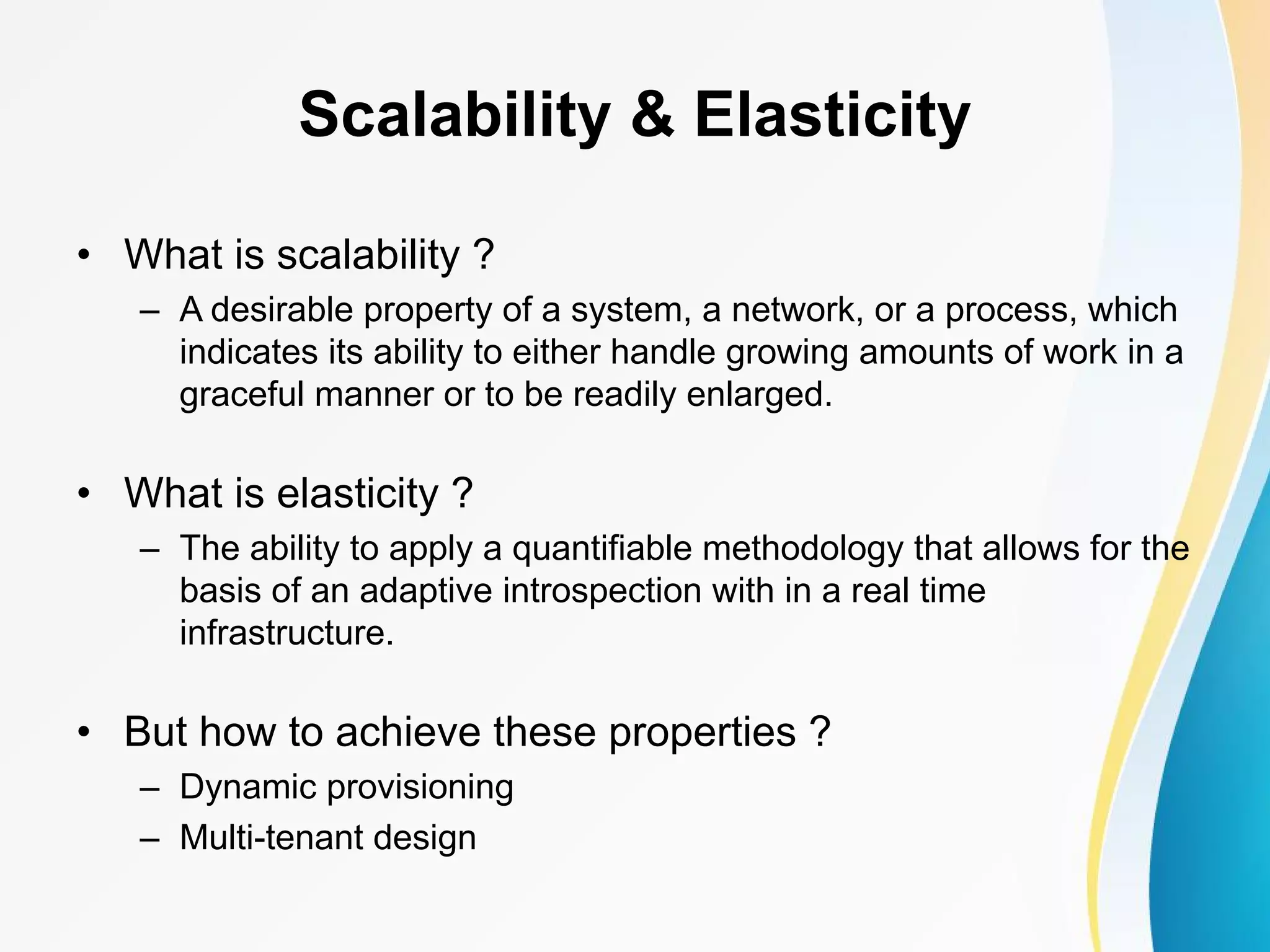 Scalability & Elasticity

• What is scalability ?
– A desirable property of a system, a network, or a process, which indicates its ability to either handle growing amounts of work in a graceful manner or to be readily enlarged.

• What is elasticity ?
– The ability to apply a quantifiable methodology that allows for the basis of an adaptive introspection with in a real time infrastructure.

• But how to achieve these properties ?
– Dynamic provisioning
– Multi-tenant design